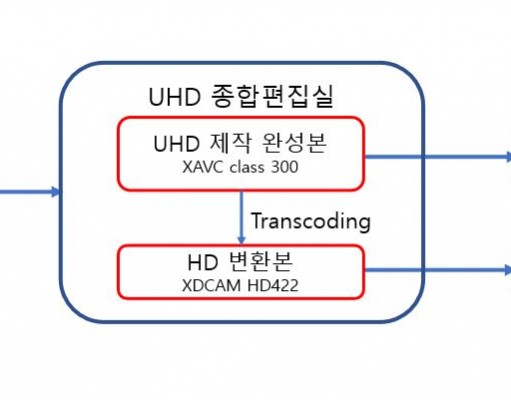 UHD 종합편집실

UHD 제작 완성본
XAVC class 300

Transcoding

HD 변환본
XDCAM HD422